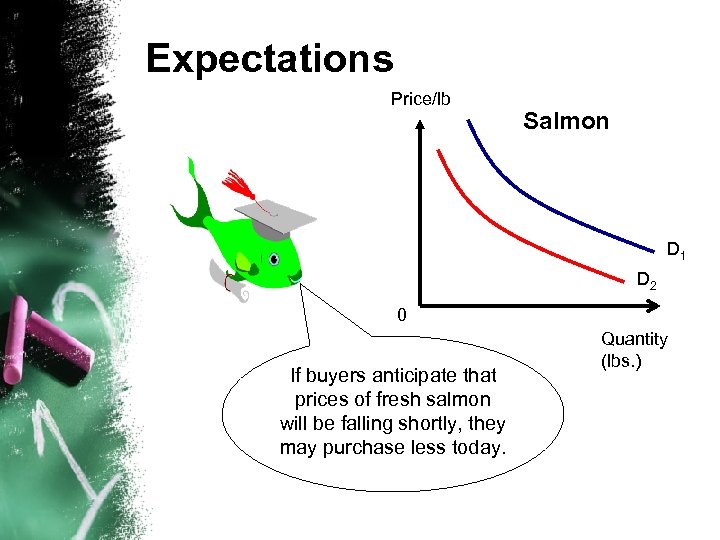 Expectations

Price/lb

Salmon

$D_1$

$D_2$

0

Quantity (lbs.)

If buyers anticipate that prices of fresh salmon will be falling shortly, they may purchase less today.